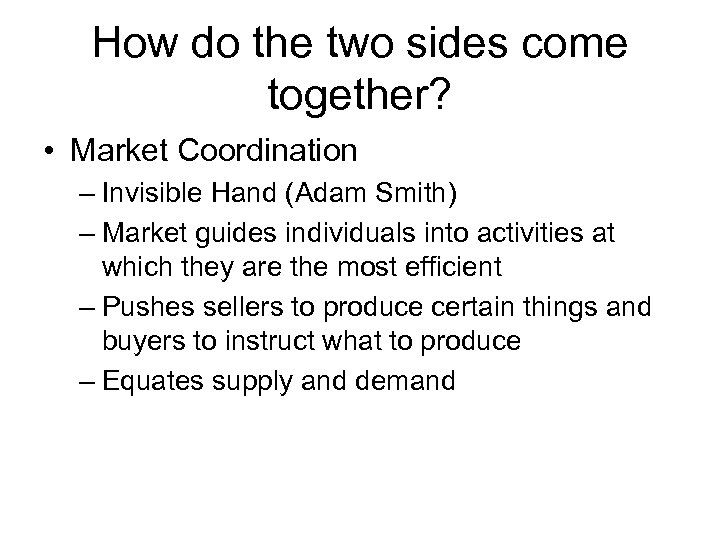 How do the two sides come together?

• Market Coordination
– Invisible Hand (Adam Smith)
– Market guides individuals into activities at which they are the most efficient
– Pushes sellers to produce certain things and buyers to instruct what to produce
– Equates supply and demand